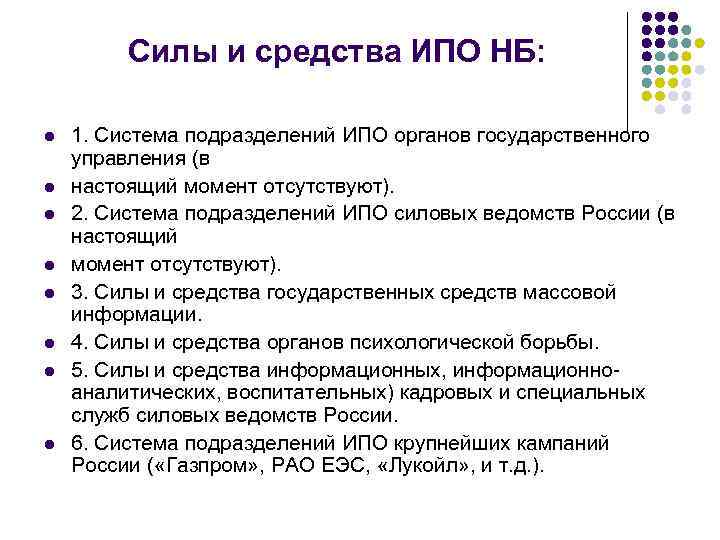 Силы и средства ИПО НБ:

- 1. Система подразделений ИПО органов государственного управления (в
- настоящий момент отсутствуют).
- 2. Система подразделений ИПО силовых ведомств России (в настоящий
- момент отсутствуют).
- 3. Силы и средства государственных средств массовой информации.
- 4. Силы и средства органов психологической борьбы.
- 5. Силы и средства информационных, информационно-аналитических, воспитательных) кадровых и специальных служб силовых ведомств России.
- 6. Система подразделений ИПО крупнейших кампаний России («Газпром», РАО ЕЭС, «Лукойл», и т.д.).